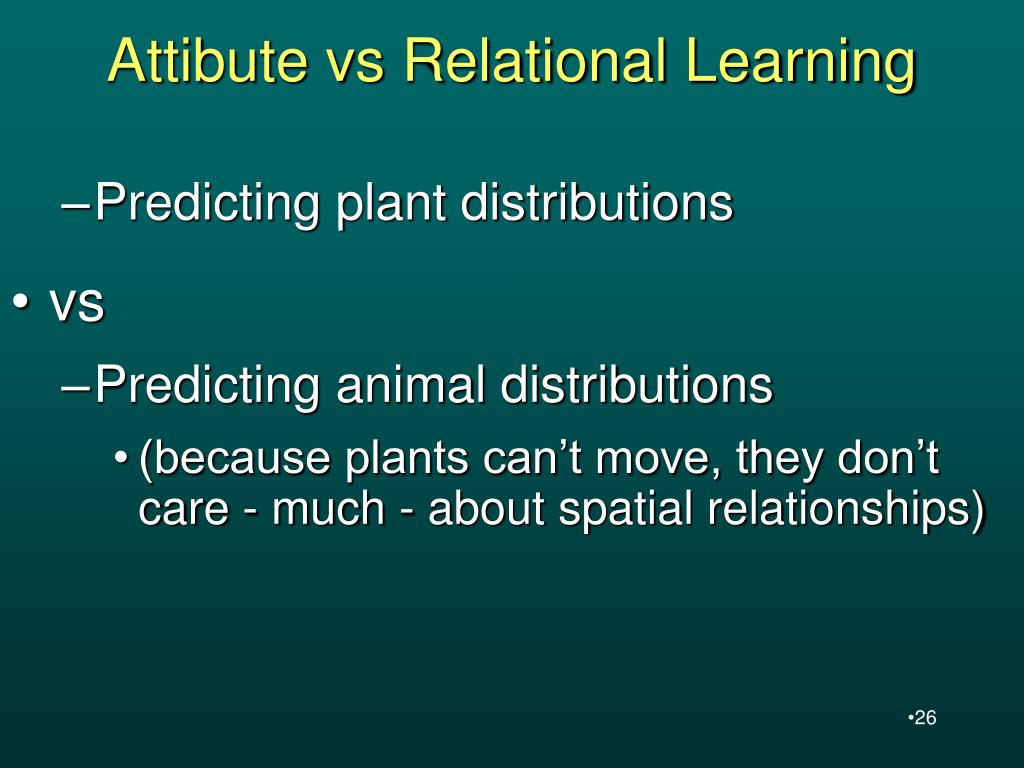 Attibute vs Relational Learning

–Predicting plant distributions

• vs

–Predicting animal distributions

• (because plants can’t move, they don’t care - much - about spatial relationships)

•26